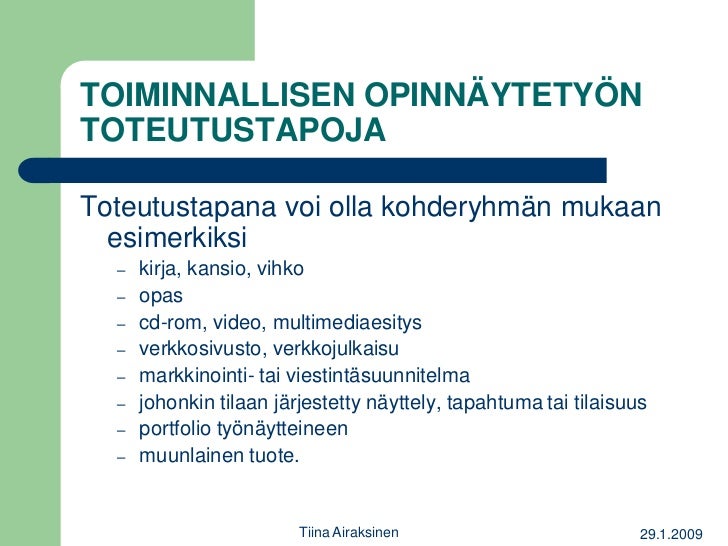 TOIMINNALLISEN OPINNÄYTETYÖN TOTEUTUSTAPOJA

Toteutustapana voi olla kohderyhmän mukaan esimerkiksi

– kirja, kansio, vihko
– opas
– cd-rom, video, multimediaesitys
– verkkosivusto, verkkojulkaisu
– markkinointi- tai viestintäsuunnitelma
– johonkin tilaan järjestetty näyttely, tapahtuma tai tilaisuus
– portfolio työnäytteineen
– muunlainen tuote.

Tiina Airaksinen

29.1.2009